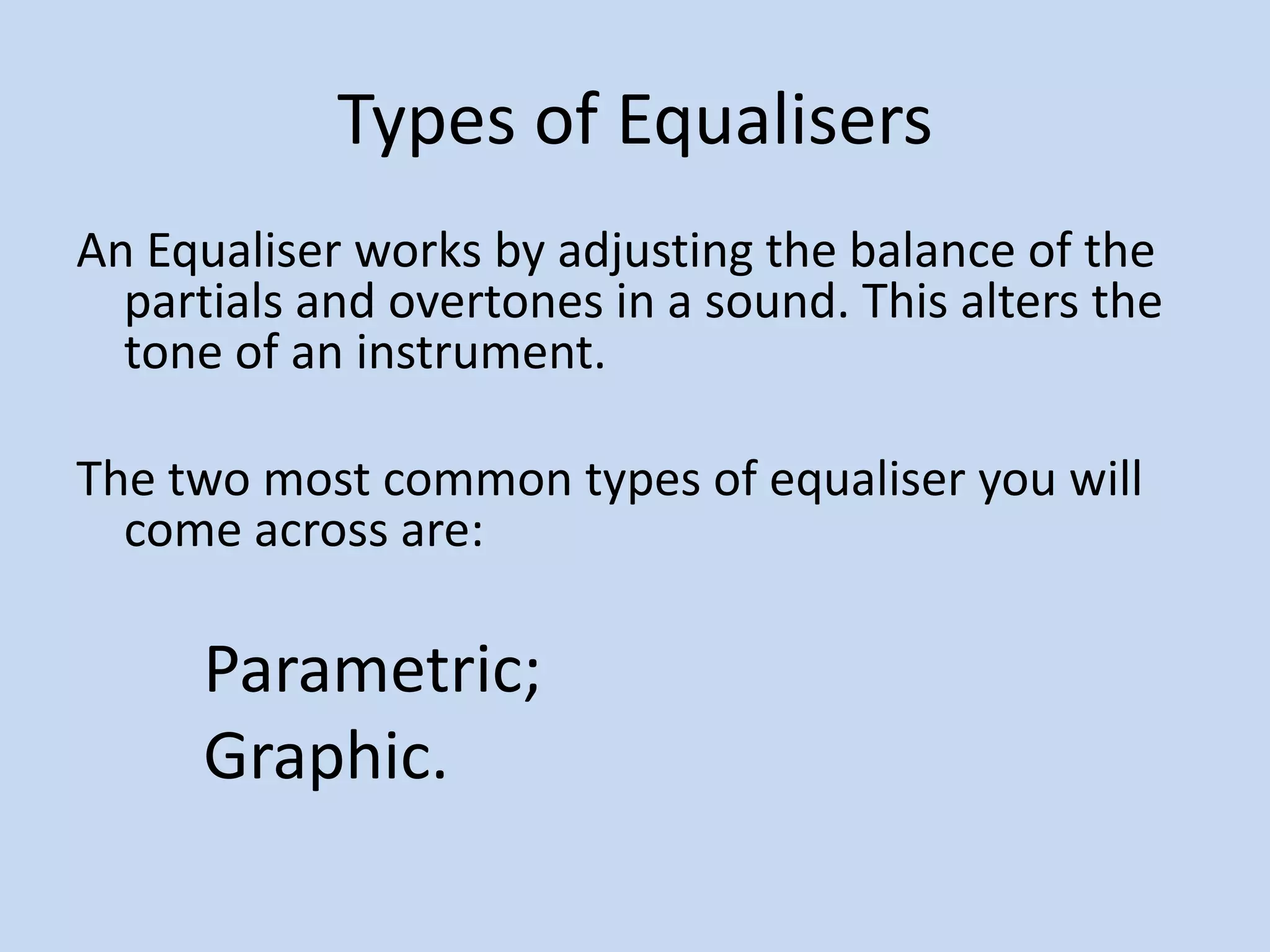 Types of Equalisers

An Equaliser works by adjusting the balance of the partials and overtones in a sound. This alters the tone of an instrument.

The two most common types of equaliser you will come across are:

Parametric;
Graphic.